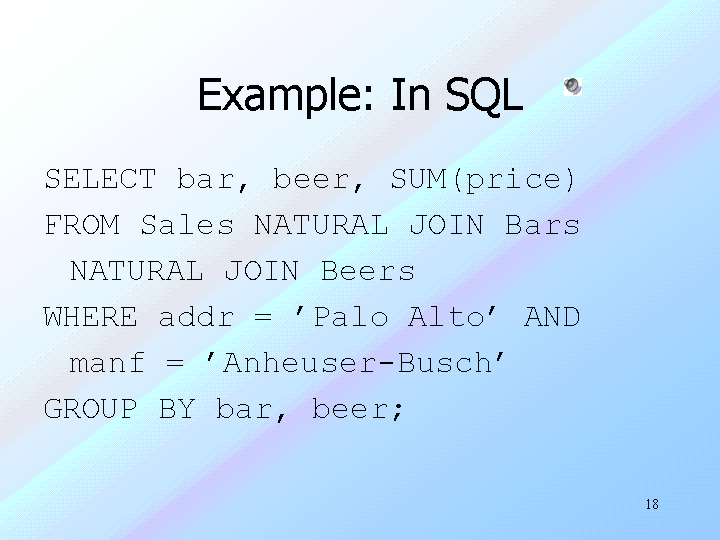 Example: In SQL

SELECT bar, beer, SUM(price)
FROM Sales NATURAL JOIN Bars
NATURAL JOIN Beers
WHERE addr = ’Palo Alto’ AND
manf = ’Anheuser-Busch’
GROUP BY bar, beer;

18